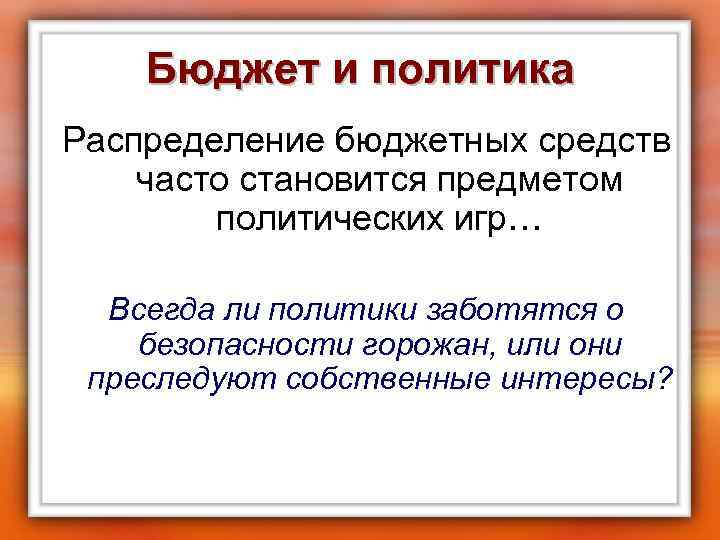 Бюджет и политика

Распределение бюджетных средств часто становится предметом политических игр…

Всегда ли политики заботятся о безопасности горожан, или они преследуют собственные интересы?